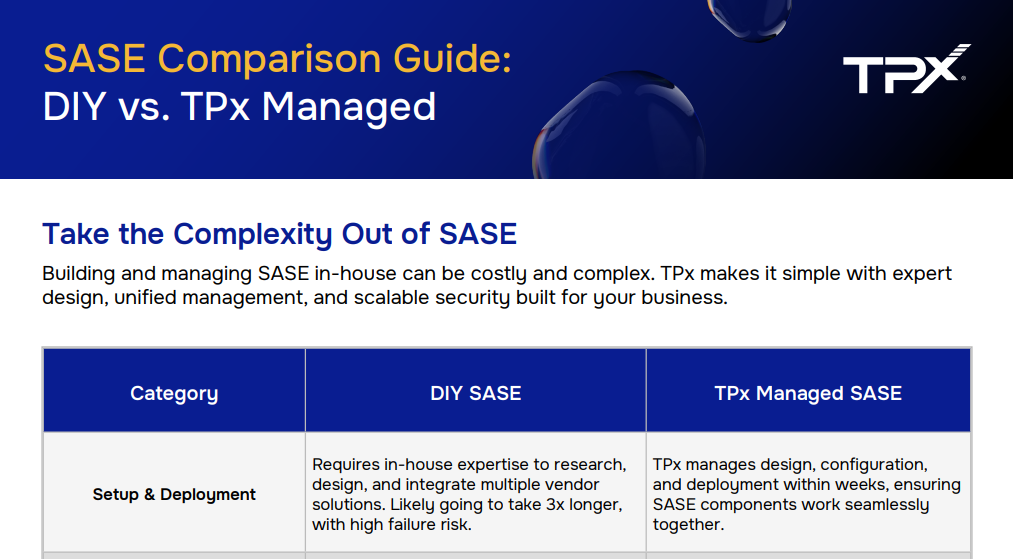 SASE Comparison Guide:
DIY vs. TPx Managed

TPX

Take the Complexity Out of SASE

Building and managing SASE in-house can be costly and complex. TPx makes it simple with expert design, unified management, and scalable security built for your business.

| Category | DIY SASE | TPx Managed SASE |
|---|---|---|
| Setup & Deployment | Requires in-house expertise to research, design, and integrate multiple vendor solutions. Likely going to take 3x longer, with high failure risk. | TPx manages design, configuration, and deployment within weeks, ensuring SASE components work seamlessly together. |